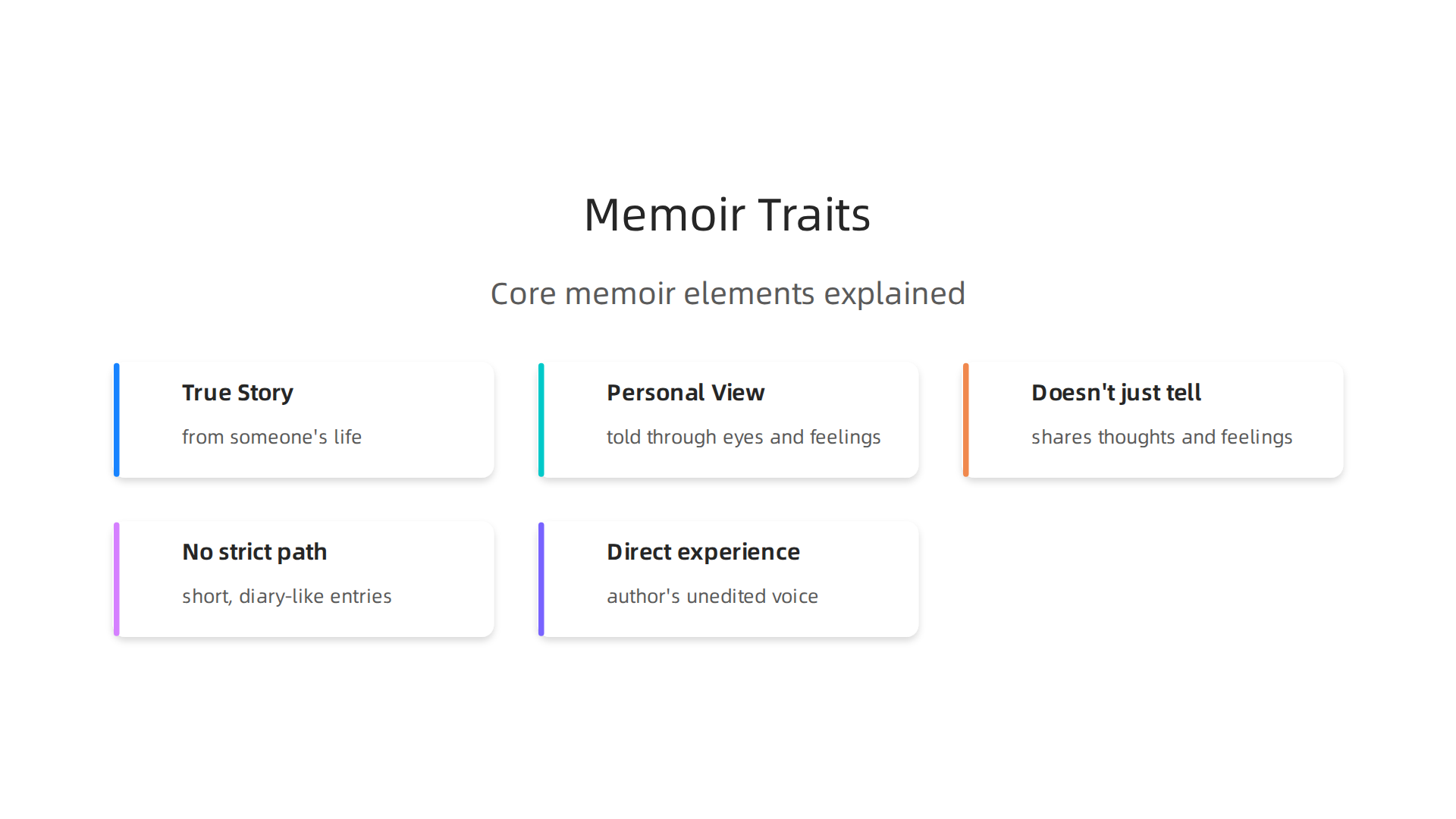 Memoir Traits

Core memoir elements explained

True Story

from someone's life

Personal View

told through eyes and feelings

Doesn't just tell

shares thoughts and feelings

No strict path

short, diary-like entries

Direct experience

author's unedited voice